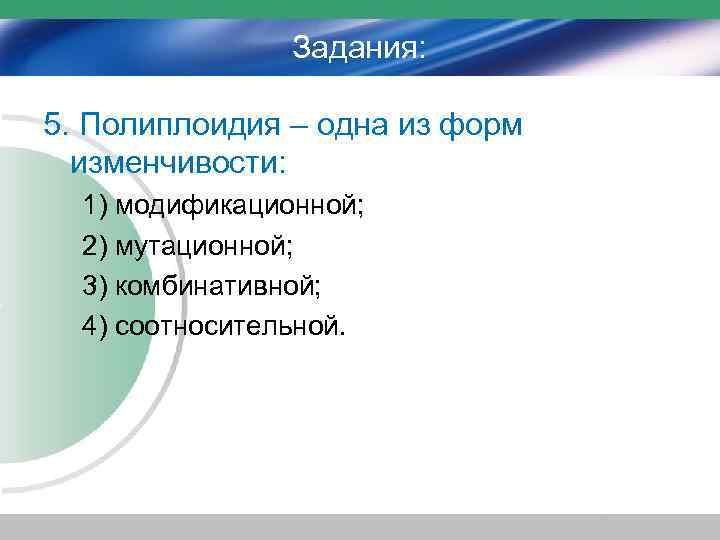 Задания:

5. Полиплоидия – одна из форм изменчивости:

1) модификационной;

2) мутационной;

3) комбинативной;

4) соотносительной.